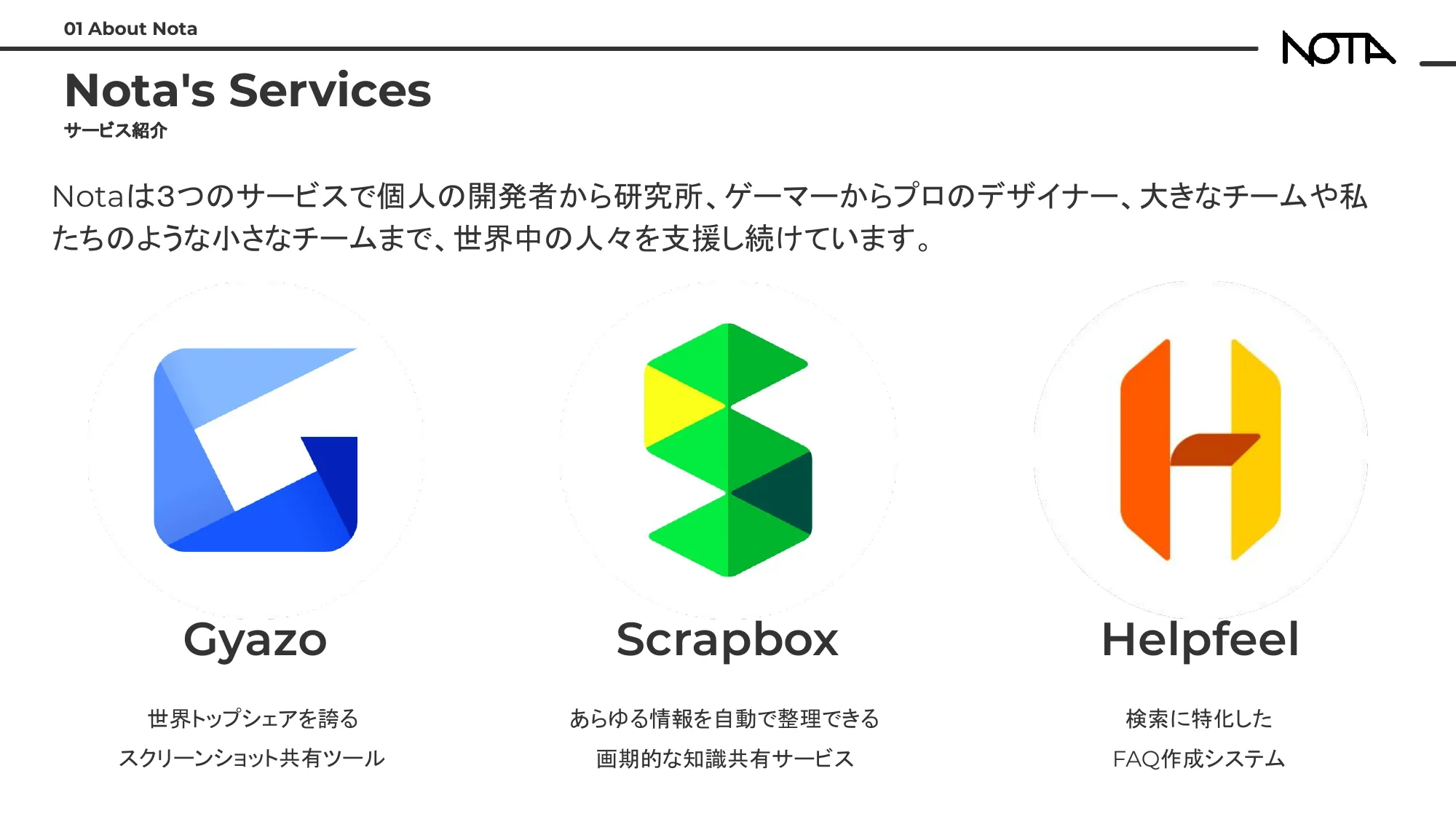 01 About Nota

NOTA

Nota's Services
サービス紹介

Notaは3つのサービスで個人の開発者から研究所、ゲーマーからプロのデザイナー、大きなチームや私たちのような小さなチームまで、世界中の人々を支援し続けています。

Gyazo

世界トップシェアを誇る
スクリーンショット共有ツール

Scrapbox

あらゆる情報を自動で整理できる
画期的な知識共有サービス

Helpfeel

検索に特化した
FAQ作成システム